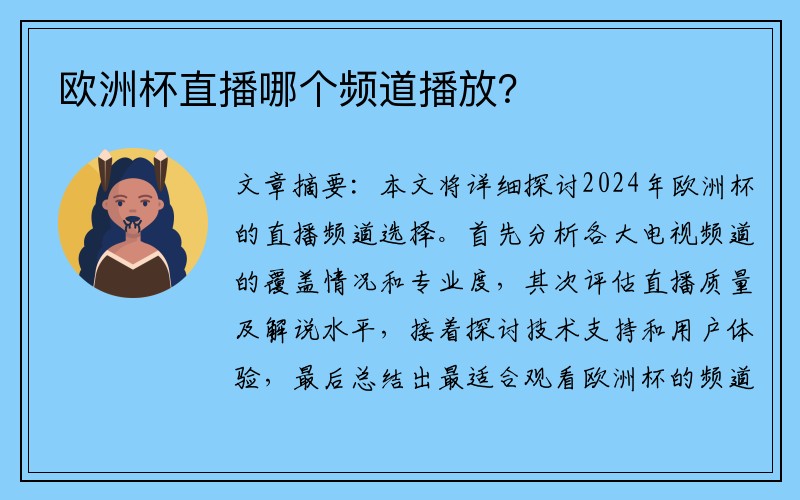 欧洲杯直播哪个频道播放?

文章摘要：本文将详细探讨2024年欧洲杯的直播频道选择。首先分析各大电视频道的覆盖情况和专业度，其次评估直播质量及解说水平，接着探讨技术支持和用户体验，最后总结出最适合观看欧洲杯的频道